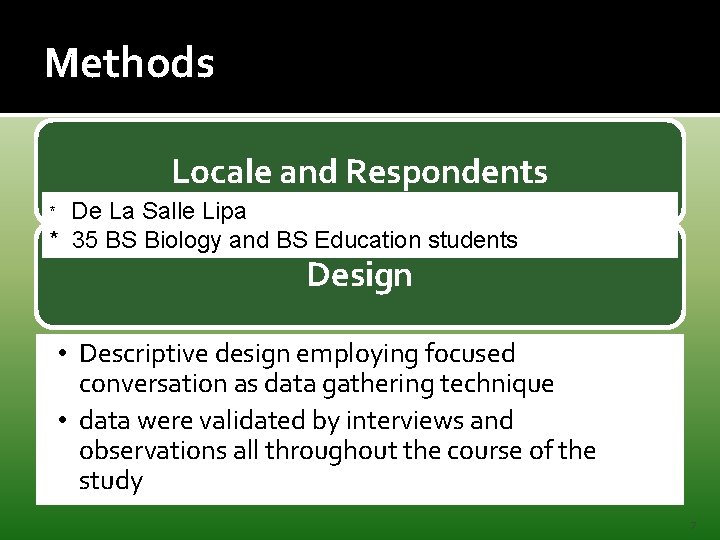 Methods

Locale and Respondents

* De La Salle Lipa
* 35 BS Biology and BS Education students

Design

• Descriptive design employing focused conversation as data gathering technique
• data were validated by interviews and observations all throughout the course of the study

7